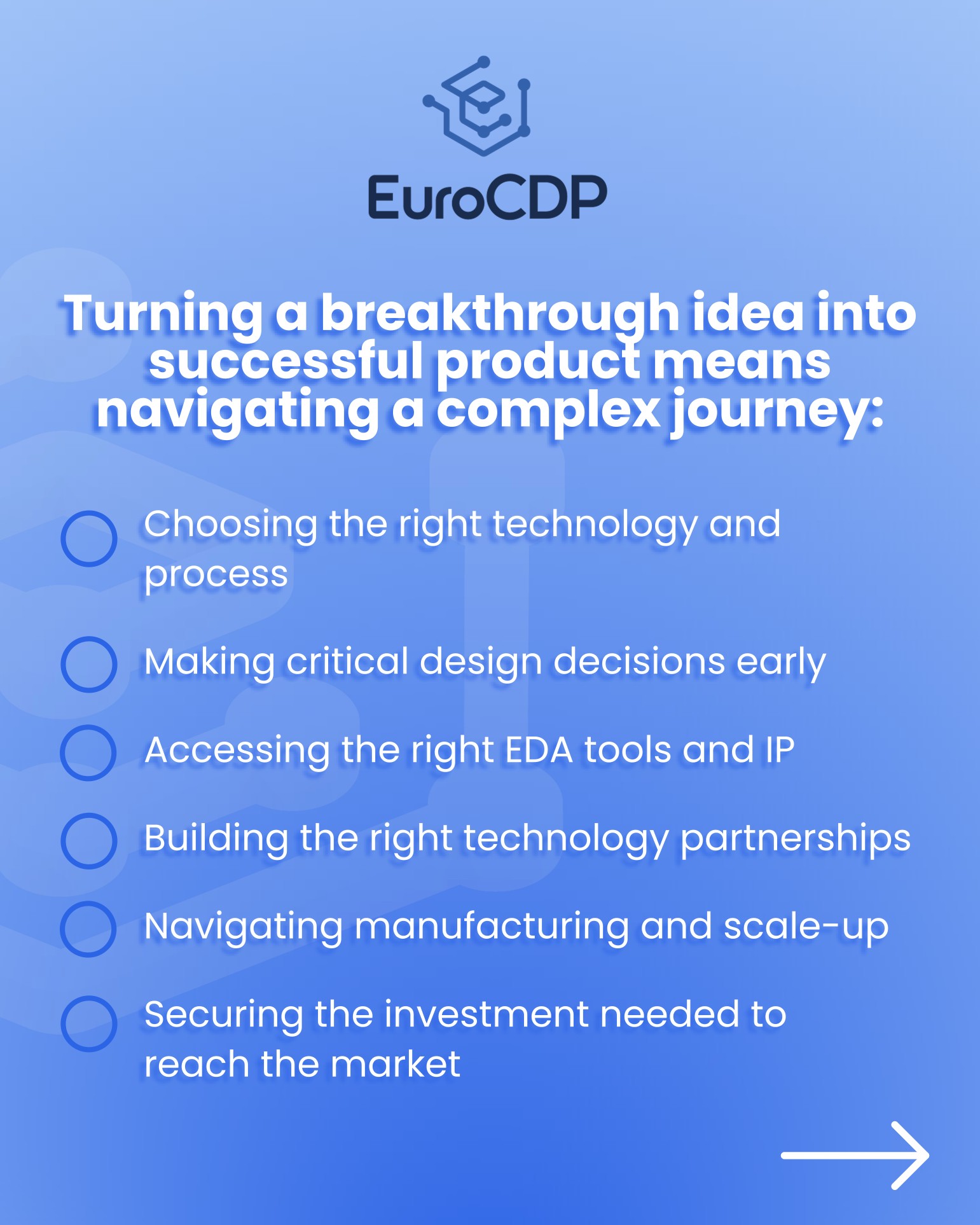 EuroCDP

Turning a breakthrough idea into successful product means navigating a complex journey:

Choosing the right technology and process

Making critical design decisions early

Accessing the right EDA tools and IP

Building the right technology partnerships

Navigating manufacturing and scale-up

Securing the investment needed to reach the market